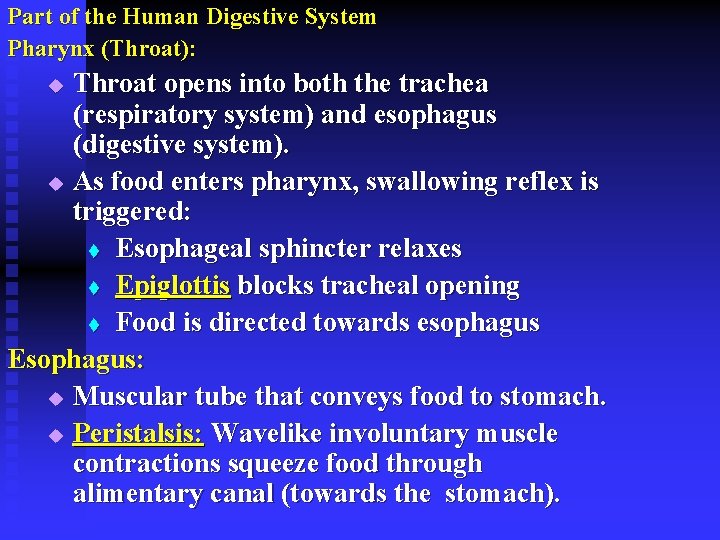 Part of the Human Digestive System
Pharynx (Throat):

◆ Throat opens into both the trachea (respiratory system) and esophagus (digestive system).

◆ As food enters pharynx, swallowing reflex is triggered:

♦ Esophageal sphincter relaxes

♦ Epiglottis blocks tracheal opening

♦ Food is directed towards esophagus

Esophagus:

◆ Muscular tube that conveys food to stomach.

◆ Peristalsis: Wavelike involuntary muscle contractions squeeze food through alimentary canal (towards the stomach).